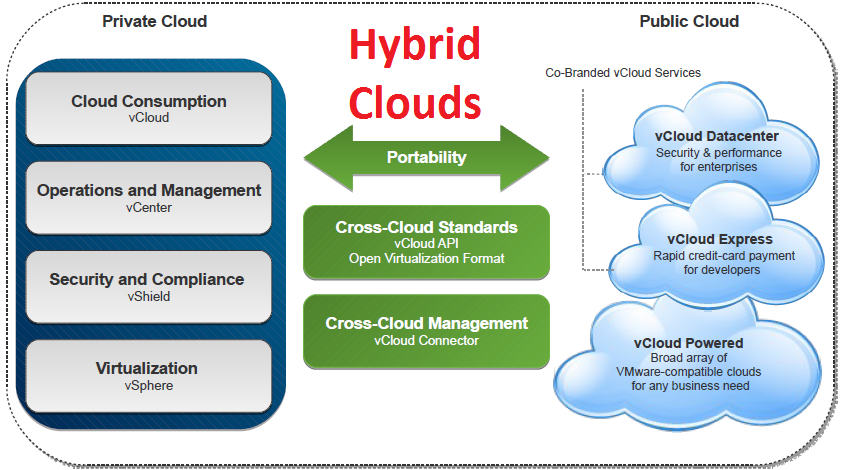 Private Cloud

Cloud Consumption
vCloud

Operations and Management
vCenter

Security and Compliance
vShield

Virtualization
vSphere

Hybrid Clouds

Portability

Cross-Cloud Standards
vCloud API
Open Virtualization Format

Cross-Cloud Management
vCloud Connector

Public Cloud

Co-Branded vCloud Services

vCloud Datacenter
Security & performance for enterprises

vCloud Express
Rapid credit-card payment for developers

vCloud Powered
Broad array of VMware-compatible clouds for any business need